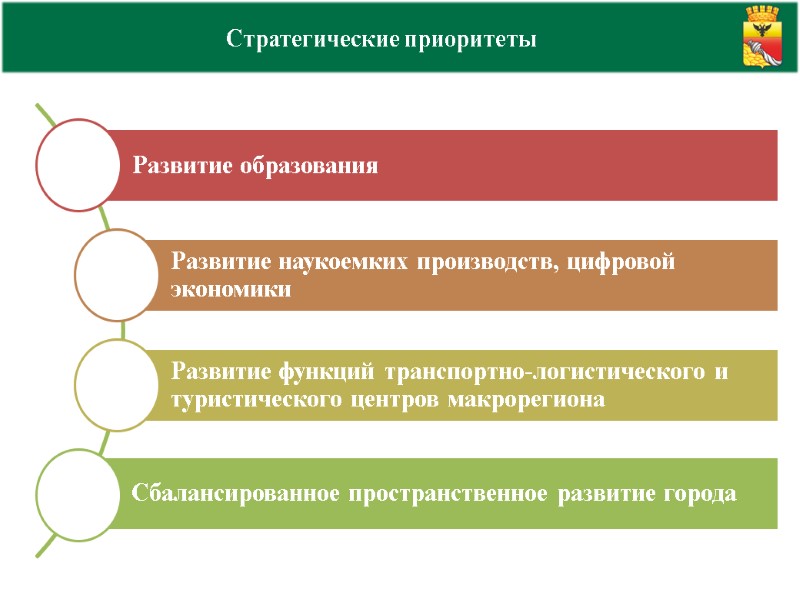 Стратегические приоритеты

Развитие образования

Развитие наукоемких производств, цифровой экономики

Развитие функций транспортно-логистического и туристического центров макрорегиона

Сбалансированное пространственное развитие города